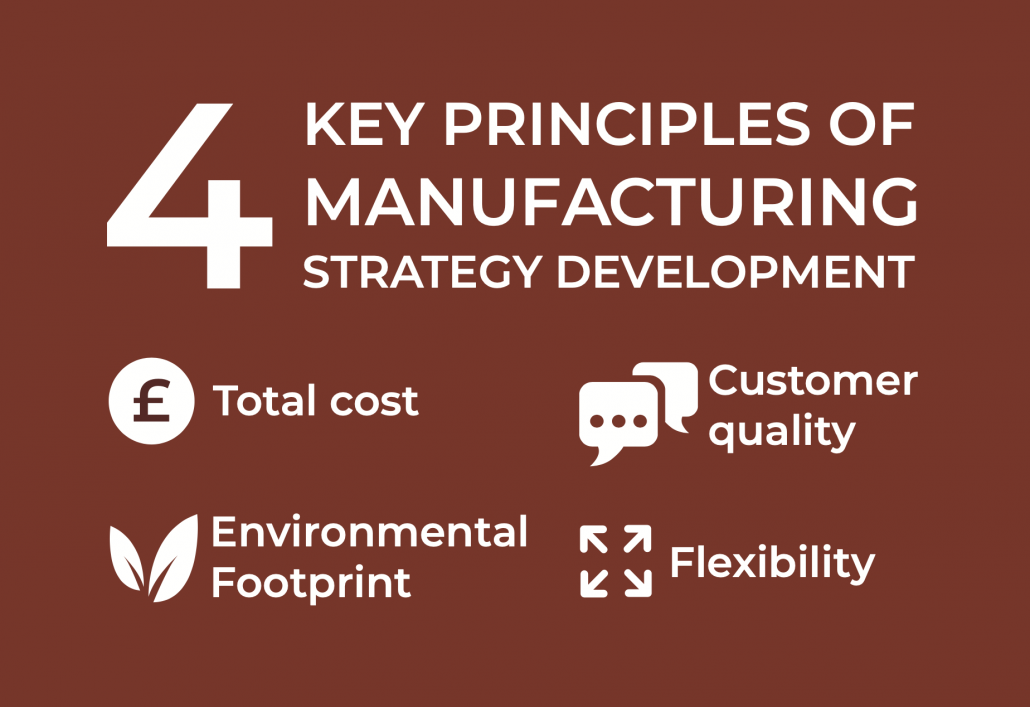 4 KEY PRINCIPLES OF MANUFACTURING STRATEGY DEVELOPMENT

£ Total cost

Customer quality

Environmental Footprint

Flexibility